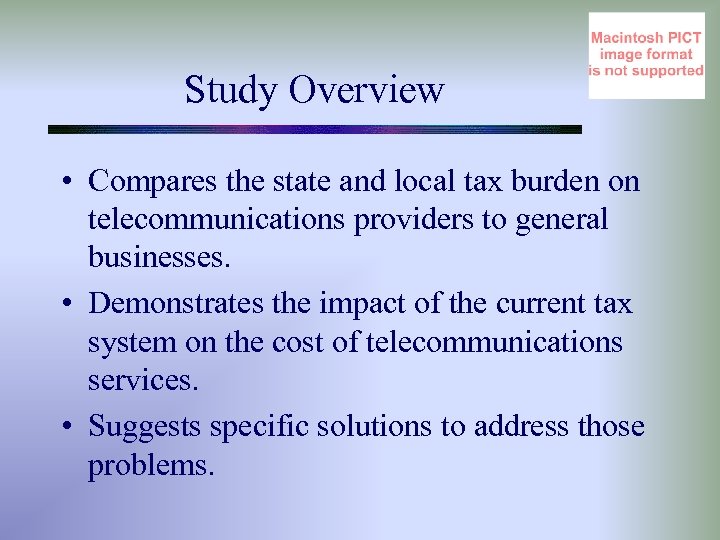 Macintosh PICT image format is not supported

Study Overview

• Compares the state and local tax burden on telecommunications providers to general businesses.

• Demonstrates the impact of the current tax system on the cost of telecommunications services.

• Suggests specific solutions to address those problems.